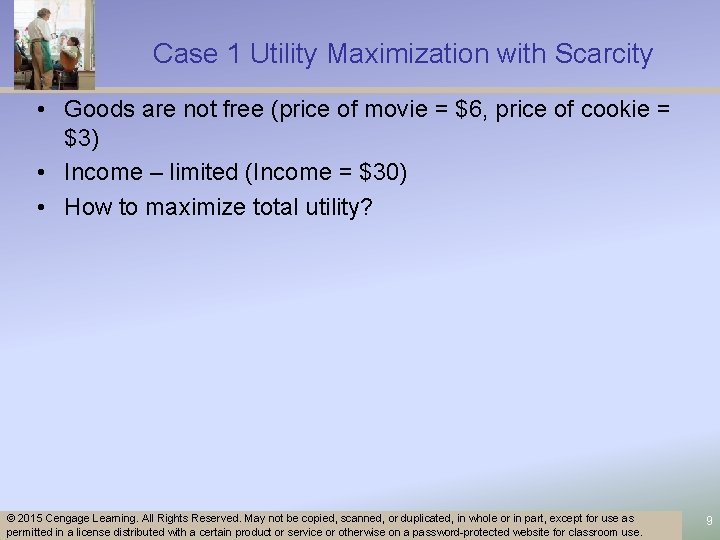 Case 1 Utility Maximization with Scarcity

• Goods are not free (price of movie = \$6, price of cookie = \$3)
• Income – limited (Income = \$30)
• How to maximize total utility?

© 2015 Cengage Learning. All Rights Reserved. May not be copied, scanned, or duplicated, in whole or in part, except for use as permitted in a license distributed with a certain product or service or otherwise on a password-protected website for classroom use.

9